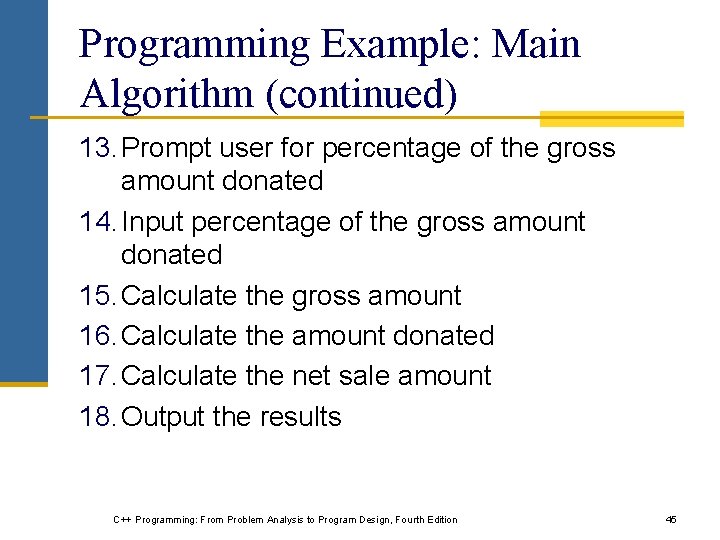 Programming Example: Main Algorithm (continued)

13. Prompt user for percentage of the gross amount donated

14. Input percentage of the gross amount donated

15. Calculate the gross amount

16. Calculate the amount donated

17. Calculate the net sale amount

18. Output the results

C++ Programming: From Problem Analysis to Program Design, Fourth Edition

45